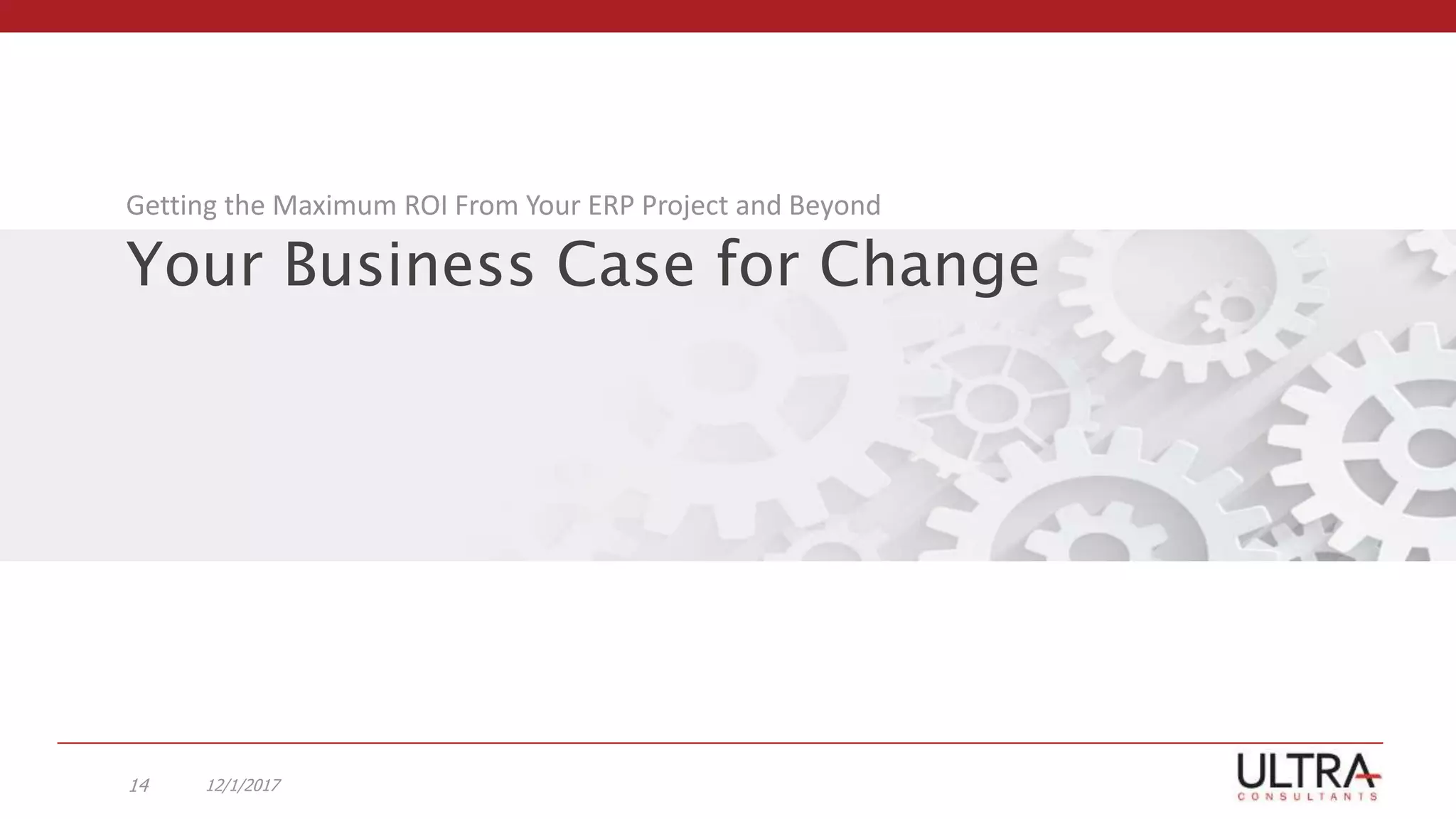 Getting the Maximum ROI From Your ERP Project and Beyond

Your Business Case for Change

14 12/1/2017

ULTRA
CONSULTANTS